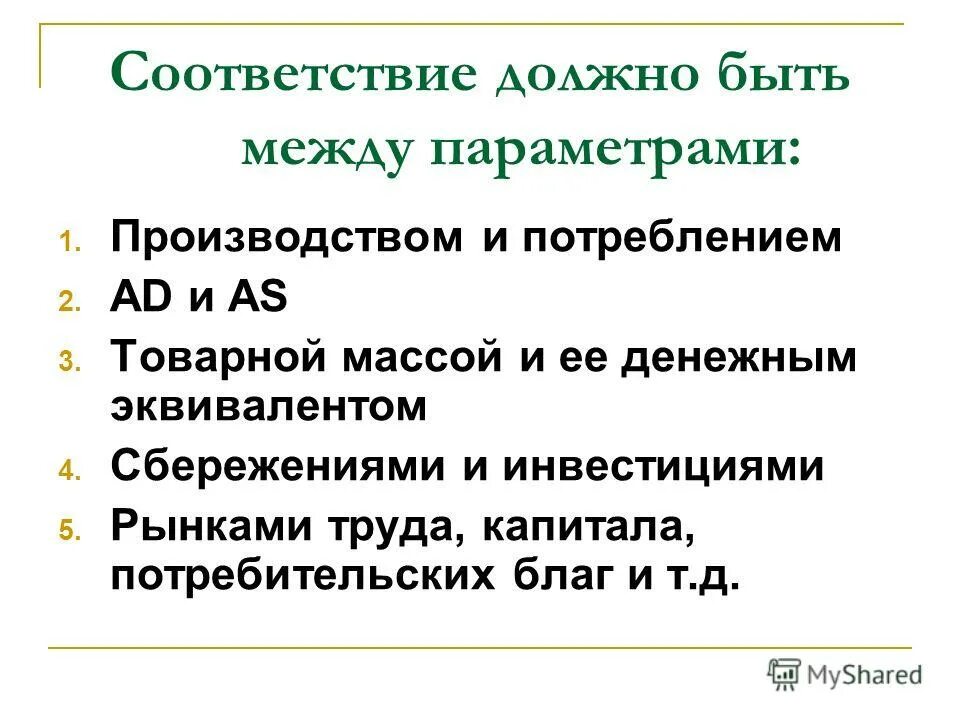 Соответствие должно быть между параметрами:

1. Производством и потреблением
2. AD и AS
3. Товарной массой и ее денежным эквивалентом
4. Сбережениями и инвестициями
5. Рынками труда, капитала, потребительских благ и т.д.

MyShared